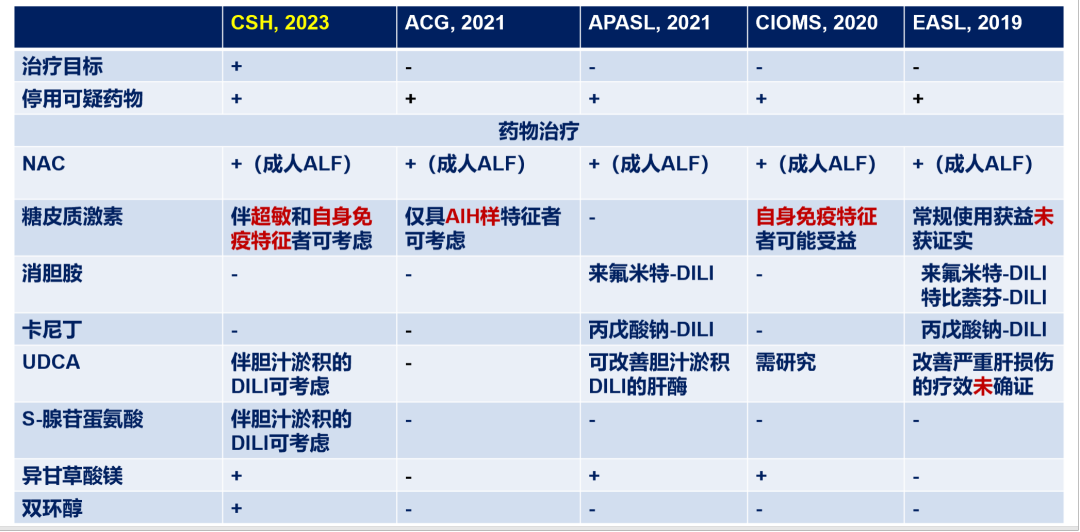 | | CSH, 2023 | ACG, 2021 | APASL, 2021 | CIOMS, 2020 | EASL, 2019 |
|---|---|---|---|---|---|
| 治疗目标 | + | - | - | - | - |
| 停用可疑药物 | + | + | + | + | + |
| 药物治疗 | | | | | |
| NAC | +（成人ALF） | +（成人ALF） | +（成人ALF） | +（成人ALF） | +（成人ALF） |
| 糖皮质激素 | 伴超敏和自身免疫特征者可考虑 | 仅具AIH样特征者可考虑 | - | 自身免疫特征者可能受益 | 常规使用获益未获证实 |
| 消胆胺 | - | - | 来氟米特-DILI | - | 来氟米特-DILI 特比萘芬-DILI |
| 卡尼丁 | - | - | 丙戊酸钠-DILI | - | 丙戊酸钠-DILI |
| UDCA | 伴胆汁淤积的DILI可考虑 | - | 可改善胆汁淤积DILI的肝酶 | 需研究 | 改善严重肝损伤的疗效未确证 |
| S-腺苷蛋氨酸 | 伴胆汁淤积的DILI可考虑 | - | - | - | - |
| 异甘草酸镁 | + | - | + | + | - |
| 双环醇 | + | - | - | - | - |